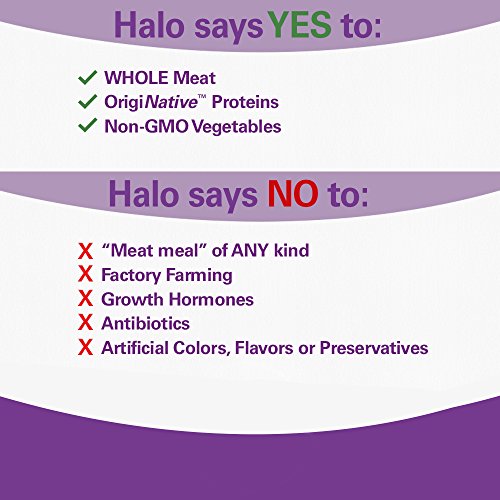 Halo says YES to:

✓ WHOLE Meat
✓ OrigiNative™ Proteins
✓ Non-GMO Vegetables

Halo says NO to:

X "Meat meal" of ANY kind
X Factory Farming
X Growth Hormones
X Antibiotics
X Artificial Colors, Flavors or Preservatives